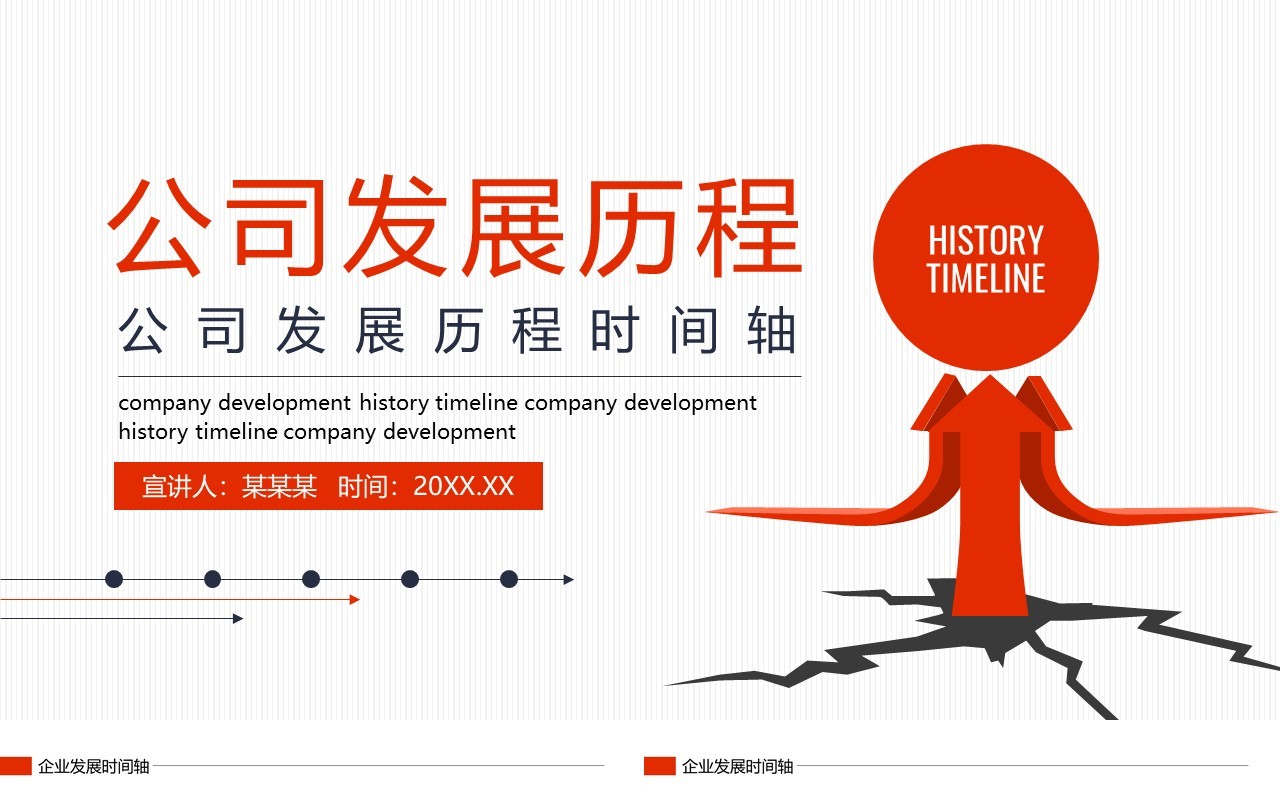 公司发展历程

公司发展历程时间轴

company development history timeline company development history timeline company development

宣讲人：某某某 时间：20XX.XX

HISTORY TIMELINE

企业发展时间轴

企业发展时间轴